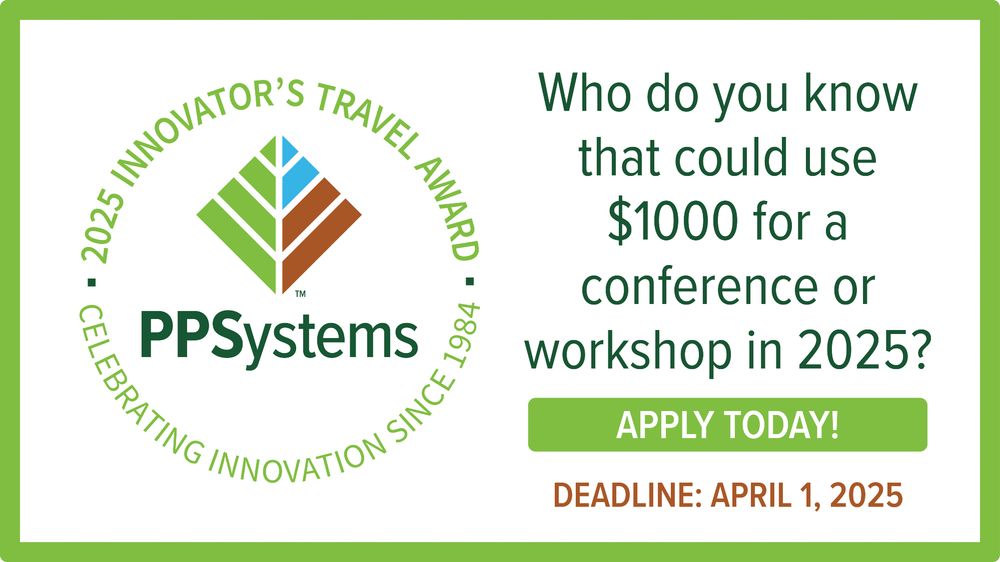 2025 INNOVATOR'S TRAVEL AWARD

PPSystems™

CELEBRATING INNOVATION SINCE 1984

Who do you know that could use $1000 for a conference or workshop in 2025?

APPLY TODAY!

DEADLINE: APRIL 1, 2025